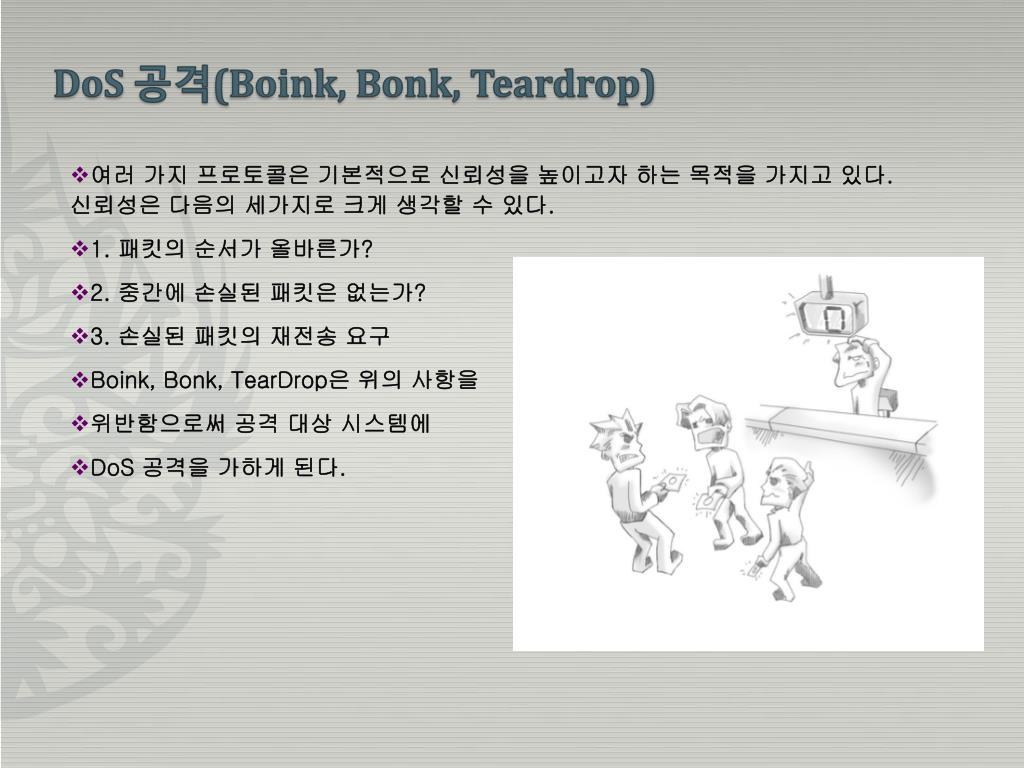 DoS 공격(Boink, Bonk, Teardrop)

❖여러 가지 프로토콜은 기본적으로 신뢰성을 높이고자 하는 목적을 가지고 있다. 신뢰성은 다음의 세가지로 크게 생각할 수 있다.

❖1. 패킷의 순서가 올바른가?

❖2. 중간에 손실된 패킷은 없는가?

❖3. 손실된 패킷의 재전송 요구

❖Boink, Bonk, TearDrop은 위의 사항을

❖위반함으로써 공격 대상 시스템에

❖DoS 공격을 가하게 된다.

0